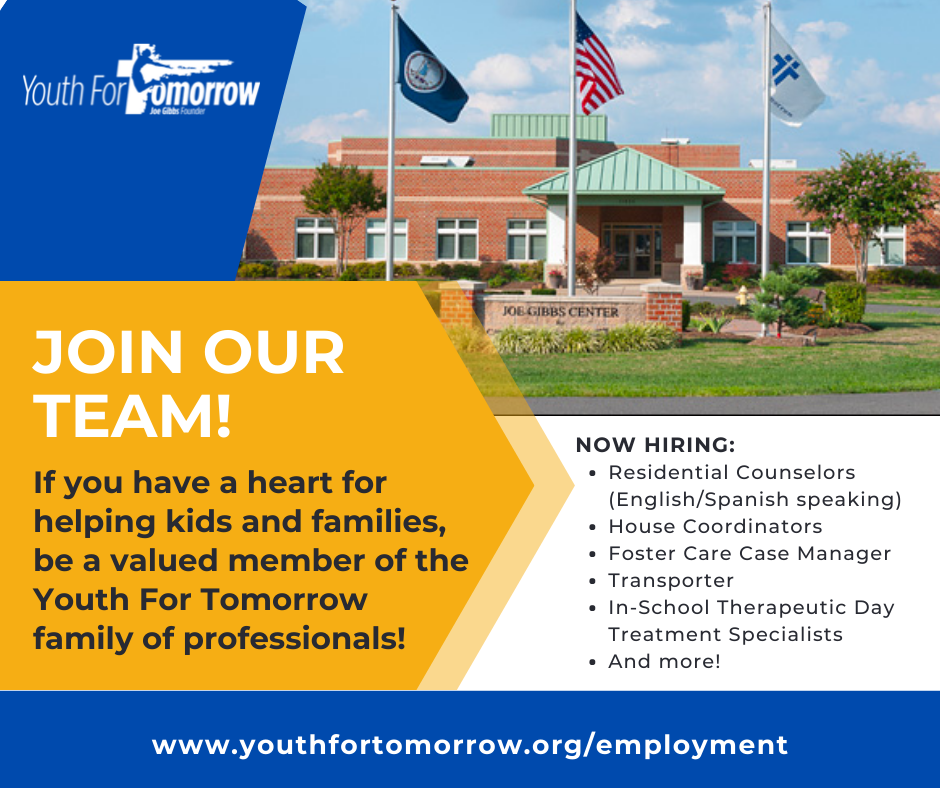 Youth For Tomorrow
Joe Gibbs Founder

JOE GIBBS CENTER

JOIN OUR TEAM!

If you have a heart for helping kids and families, be a valued member of the Youth For Tomorrow family of professionals!

NOW HIRING:
• Residential Counselors (English/Spanish speaking)
• House Coordinators
• Foster Care Case Manager
• Transporter
• In-School Therapeutic Day Treatment Specialists
• And more!

www.youthfortomorrow.org/employment